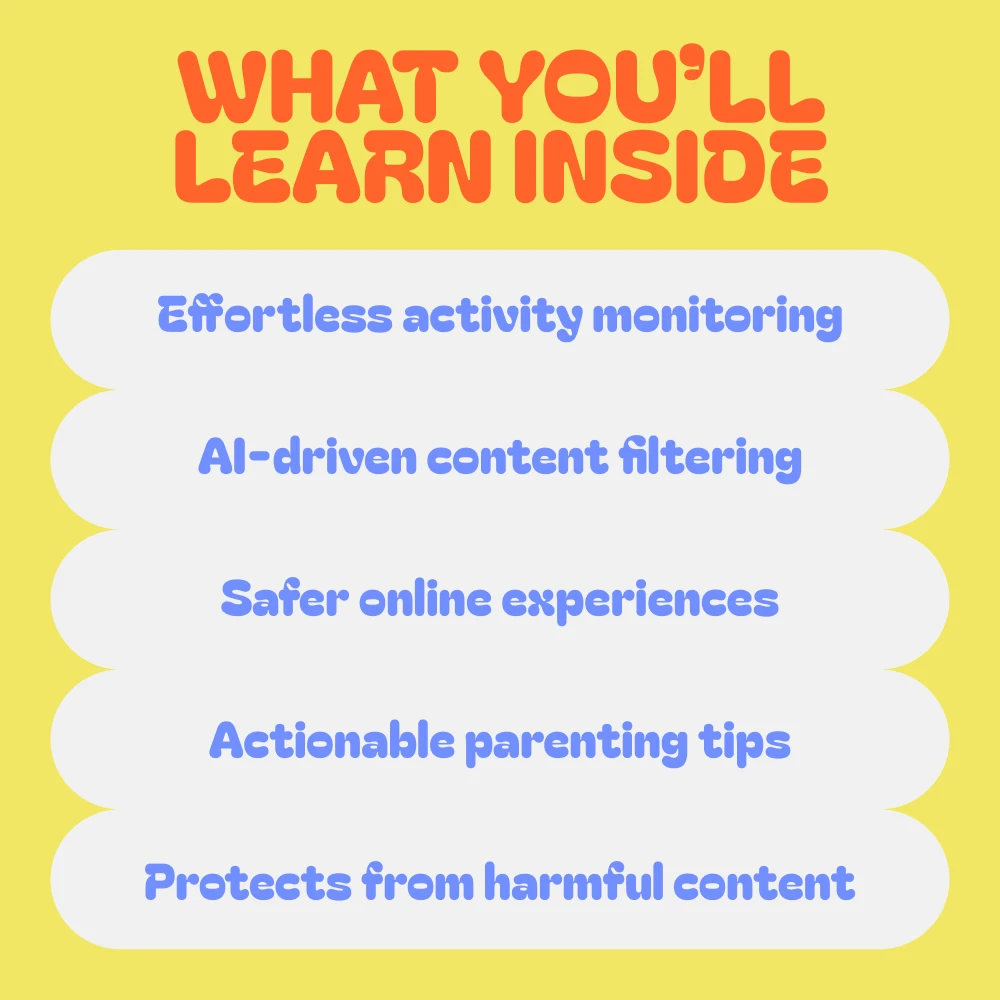 WHAT YOU'LL LEARN INSIDE

Effortless activity monitoring

AI-driven content filtering

Safer online experiences

Actionable parenting tips

Protects from harmful content